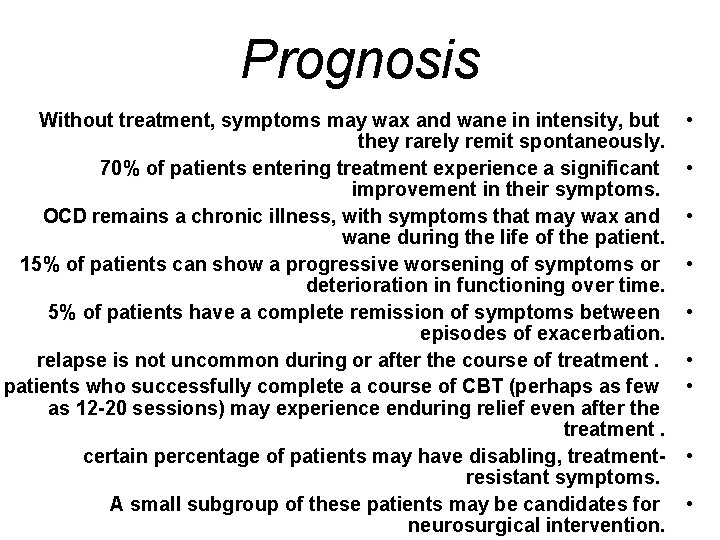 Prognosis

• Without treatment, symptoms may wax and wane in intensity, but they rarely remit spontaneously.

• 70% of patients entering treatment experience a significant improvement in their symptoms.

• OCD remains a chronic illness, with symptoms that may wax and wane during the life of the patient.

• 15% of patients can show a progressive worsening of symptoms or deterioration in functioning over time.

• 5% of patients have a complete remission of symptoms between episodes of exacerbation.

• relapse is not uncommon during or after the course of treatment .

• patients who successfully complete a course of CBT (perhaps as few as 12-20 sessions) may experience enduring relief even after the treatment .

• certain percentage of patients may have disabling, treatment-resistant symptoms.

• A small subgroup of these patients may be candidates for neurosurgical intervention.